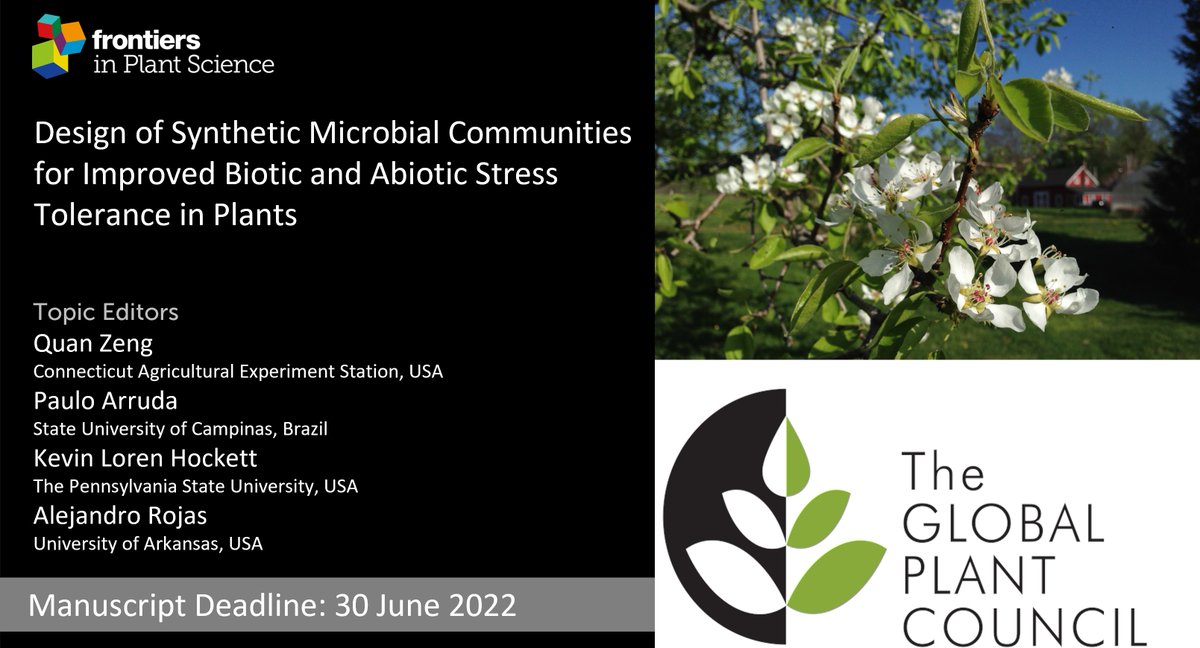 frontiers
in Plant Science

Design of Synthetic Microbial Communities for Improved Biotic and Abiotic Stress Tolerance in Plants

Topic Editors
Quan Zeng
Connecticut Agricultural Experiment Station, USA
Paulo Arruda
State University of Campinas, Brazil
Kevin Loren Hockett
The Pennsylvania State University, USA
Alejandro Rojas
University of Arkansas, USA

Manuscript Deadline: 30 June 2022

The
GLOBAL
PLANT
COUNCIL